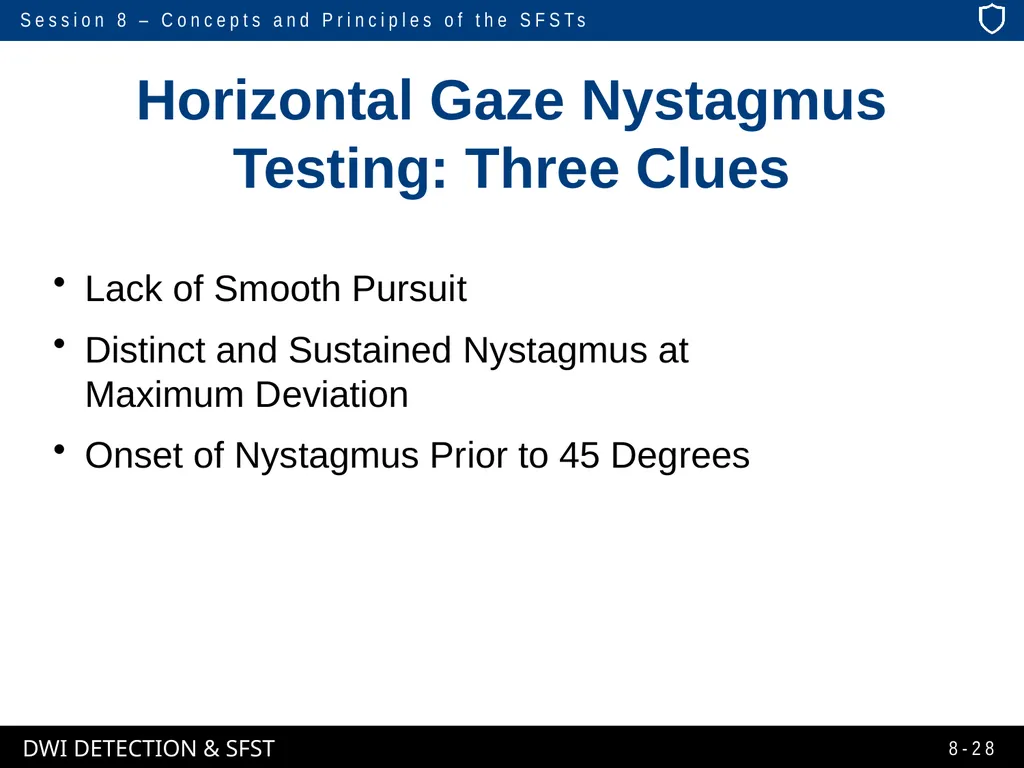 Session 8 – Concepts and Principles of the SFSTs

Horizontal Gaze Nystagmus Testing: Three Clues

• Lack of Smooth Pursuit
• Distinct and Sustained Nystagmus at Maximum Deviation
• Onset of Nystagmus Prior to 45 Degrees

DWI DETECTION & SFST

8-28